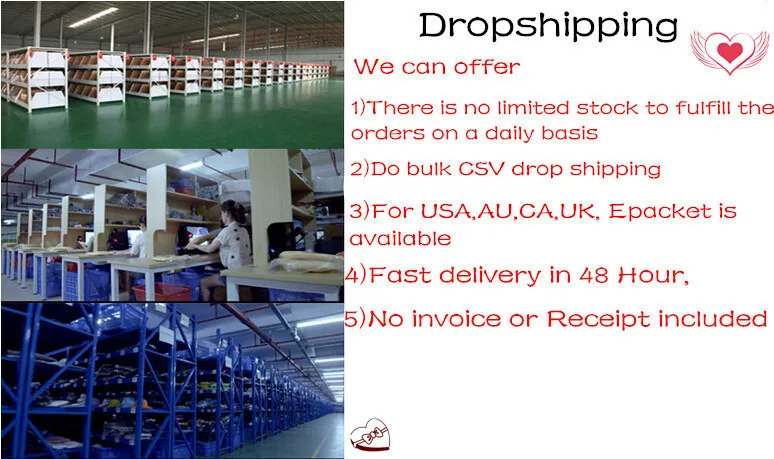 Dropshipping

We can offer

1)There is no limited stock to fulfill the orders on a daily basis

2)Do bulk CSV drop shipping

3)For USA,AU,CA,UK, Epacket is available

4)Fast delivery in 48 Hour,

5)No invoice or Receipt included